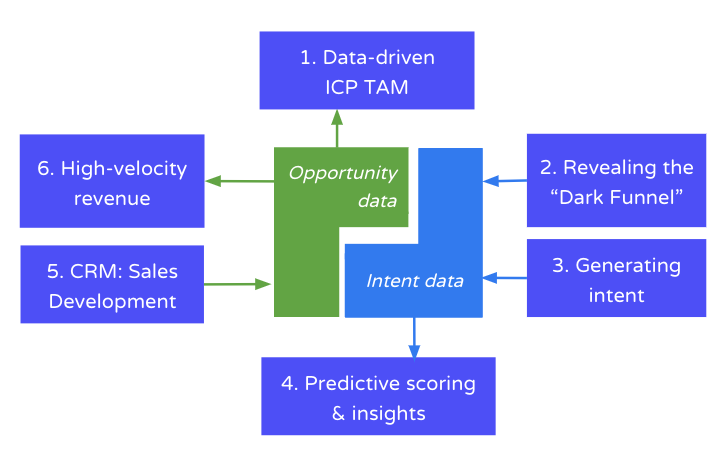 1. Data-driven ICP TAM

6. High-velocity revenue

Opportunity data

2. Revealing the “Dark Funnel”

5. CRM: Sales Development

Intent data

3. Generating intent

4. Predictive scoring & insights